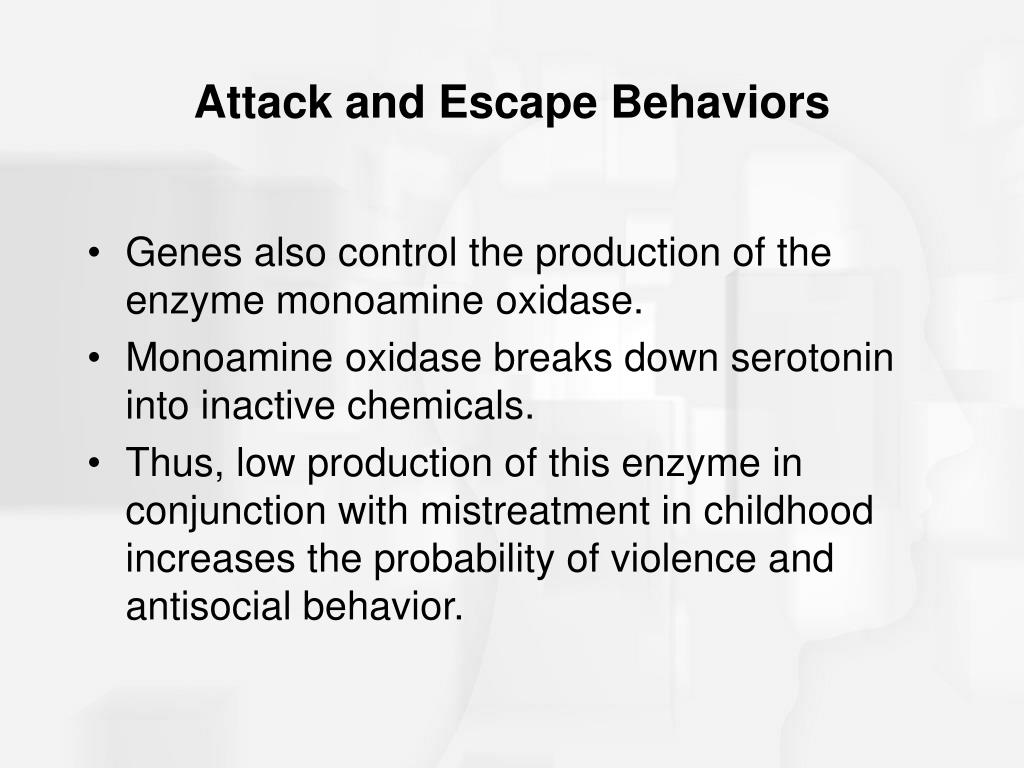 Attack and Escape Behaviors

• Genes also control the production of the enzyme monoamine oxidase.
• Monoamine oxidase breaks down serotonin into inactive chemicals.
• Thus, low production of this enzyme in conjunction with mistreatment in childhood increases the probability of violence and antisocial behavior.